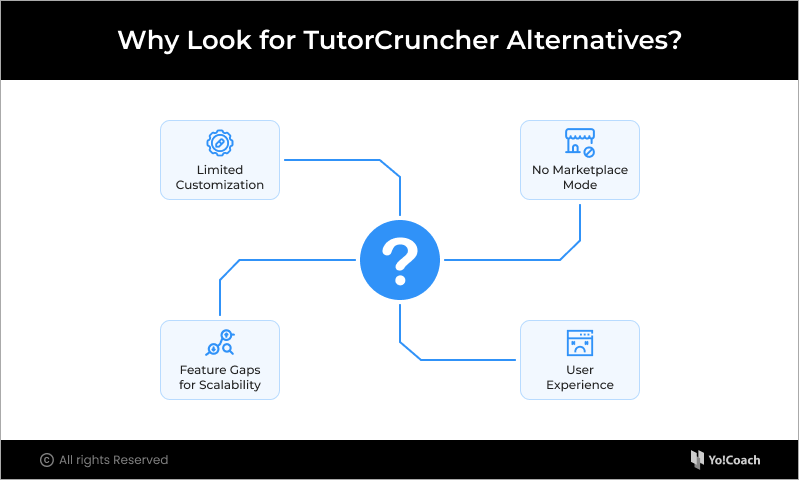 Why Look for TutorCruncher Alternatives?

Limited Customization

No Marketplace Mode

?

Feature Gaps for Scalability

User Experience

© All rights Reserved

Yo!Coach